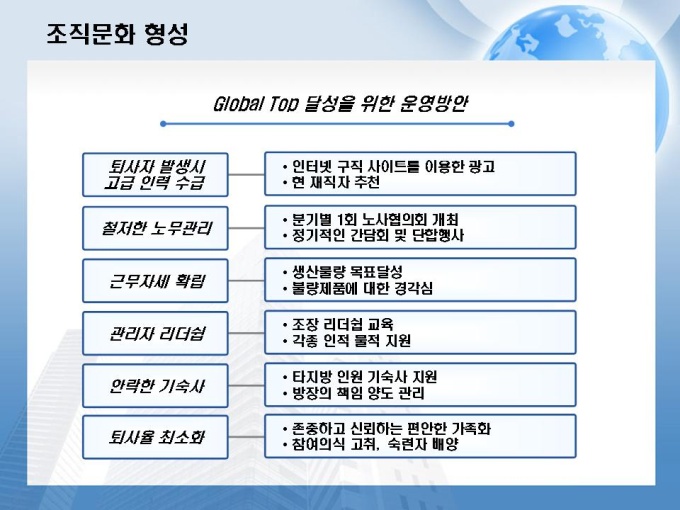 조직문화 형성

Global Top 달성을 위한 운영방안

퇴사자 발생시 고급 인력 수급

• 인터넷 구직 사이트를 이용한 광고
• 현 재직자 추천

철저한 노무관리

• 분기별 1회 노사협의회 개최
• 정기적인 간담회 및 단합행사

근무자세 확립

• 생산물량 목표달성
• 불량제품에 대한 경각심

관리자 리더쉽

• 조장 리더쉽 교육
• 각종 인적 물적 지원

안락한 기숙사

• 타지방 인원 기숙사 지원
• 방장의 책임 양도 관리

퇴사율 최소화

• 존중하고 신뢰하는 편안한 가족화
• 참여의식 고취, 숙련자 배양